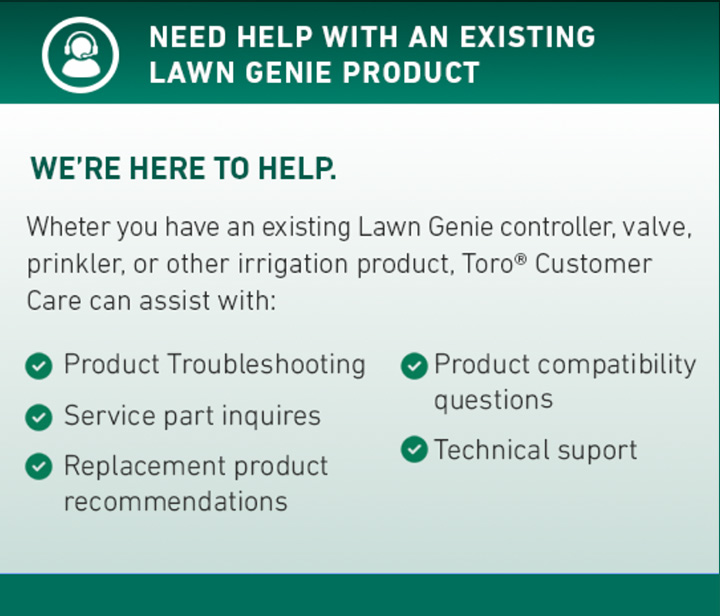 NEED HELP WITH AN EXISTING LAWN GENIE PRODUCT

WE'RE HERE TO HELP.

Wheter you have an existing Lawn Genie controller, valve, prinkler, or other irrigation product, Toro® Customer Care can assist with:

Product Troubleshooting
Service part inquires
Replacement product recommendations

Product compatibility questions
Technical suport